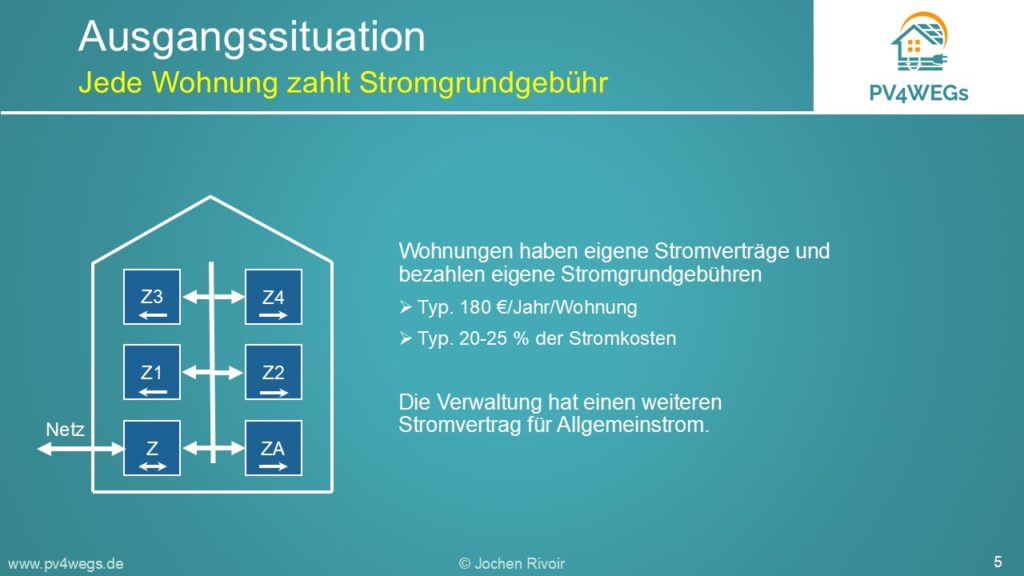 Ausgangssituation
Jede Wohnung zahlt Stromgrundgebühr

PV4WEGs

Z3
Z4
Z1
Z2
Netz
Z
ZA

Wohnungen haben eigene Stromverträge und bezahlen eigene Stromgrundgebühren

➢ Typ. 180 €/Jahr/Wohnung

➢ Typ. 20-25 % der Stromkosten

Die Verwaltung hat einen weiteren Stromvertrag für Allgemeinstrom.

www.pv4wegs.de
© Jochen Rivoir
5